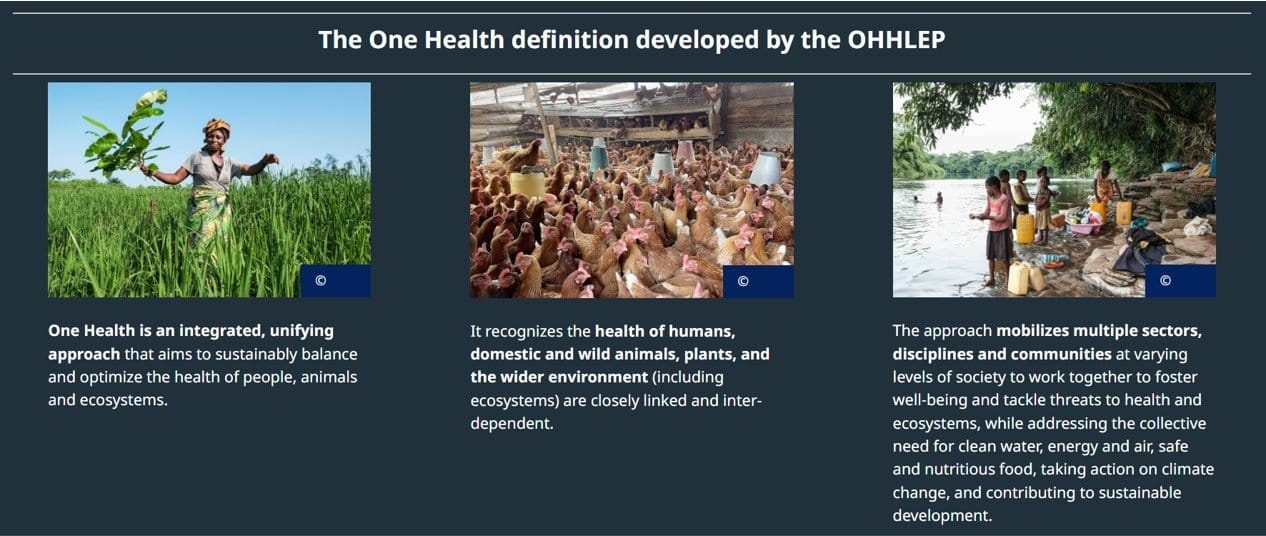 The One Health definition developed by the OHHLEP

©

One Health is an integrated, unifying approach that aims to sustainably balance and optimize the health of people, animals and ecosystems.

©

It recognizes the health of humans, domestic and wild animals, plants, and the wider environment (including ecosystems) are closely linked and inter-dependent.

©

The approach mobilizes multiple sectors, disciplines and communities at varying levels of society to work together to foster well-being and tackle threats to health and ecosystems, while addressing the collective need for clean water, energy and air, safe and nutritious food, taking action on climate change, and contributing to sustainable development.